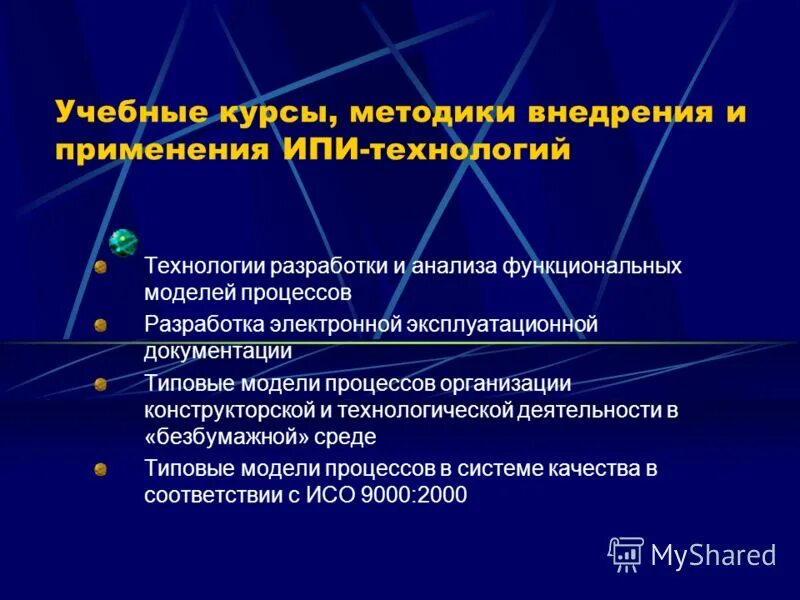 Учебные курсы, методики внедрения и применения ИПИ-технологий

Технологии разработки и анализа функциональных моделей процессов

Разработка электронной эксплуатационной документации

Типовые модели процессов организации конструкторской и технологической деятельности в «безбумажной» среде

Типовые модели процессов в системе качества в соответствии с ИСО 9000:2000

MyShared